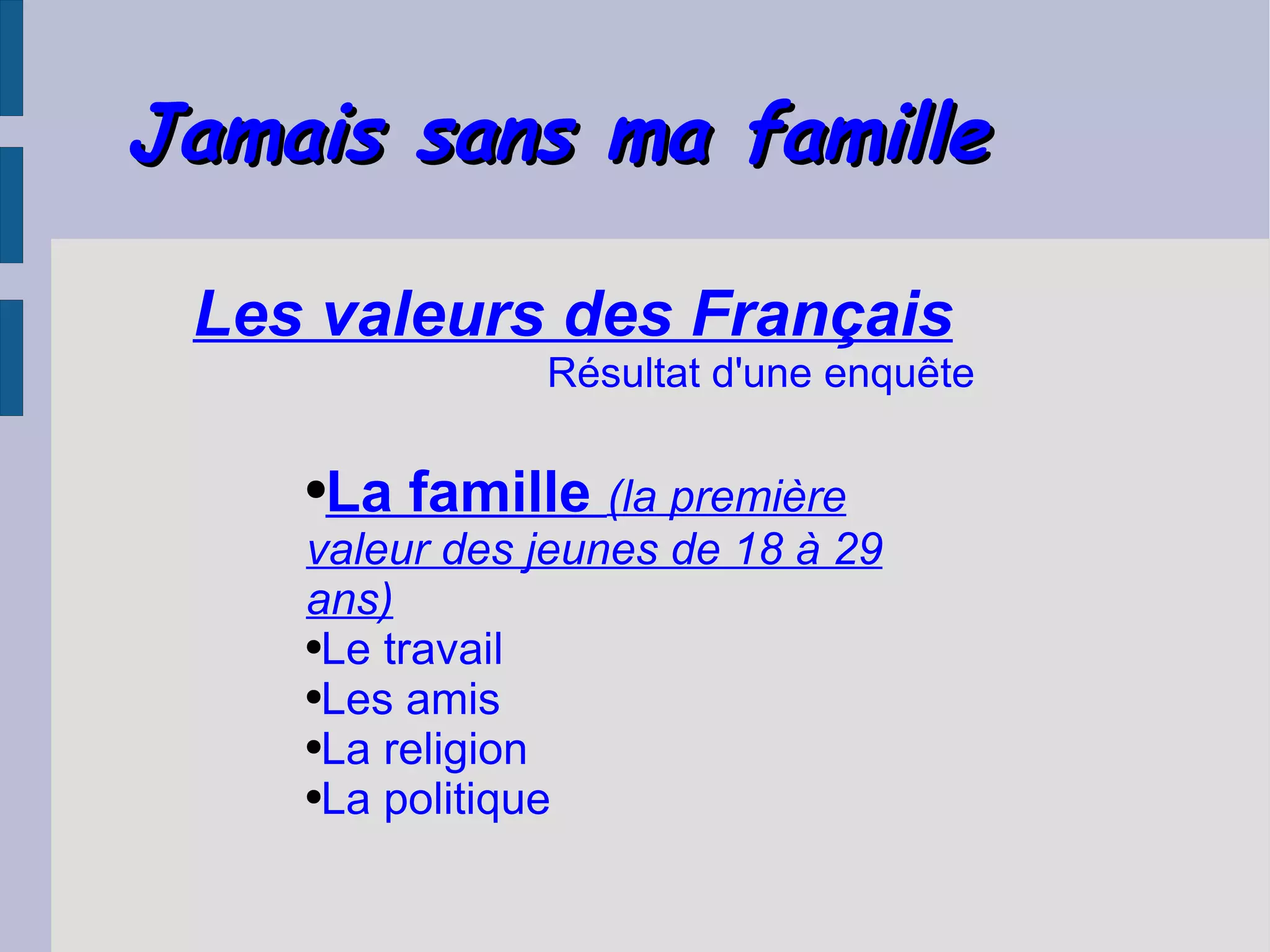 Jamais sans ma famille

Les valeurs des Français
Résultat d'une enquête

•La famille (la première valeur des jeunes de 18 à 29 ans)
•Le travail
•Les amis
•La religion
•La politique